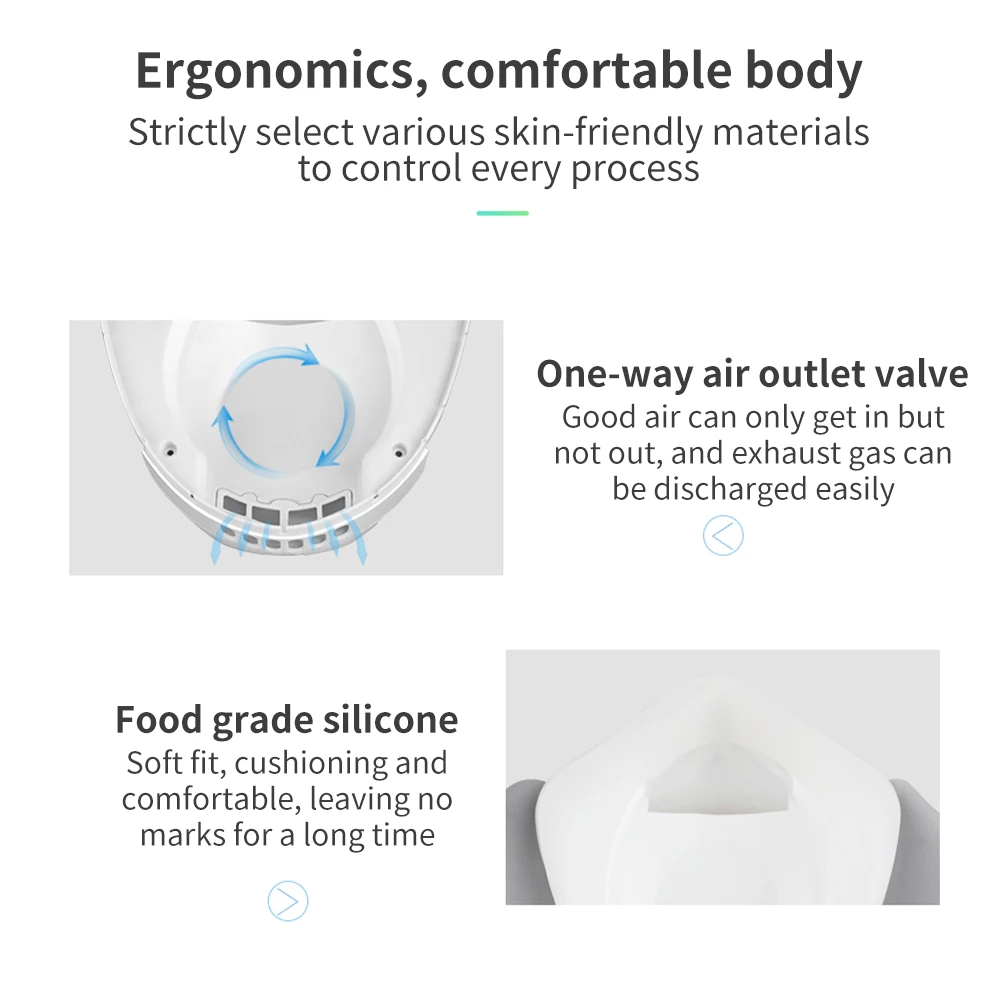 Ergonomics, comfortable body

Strictly select various skin-friendly materials to control every process

One-way air outlet valve

Good air can only get in but not out, and exhaust gas can be discharged easily

Food grade silicone

Soft fit, cushioning and comfortable, leaving no marks for a long time